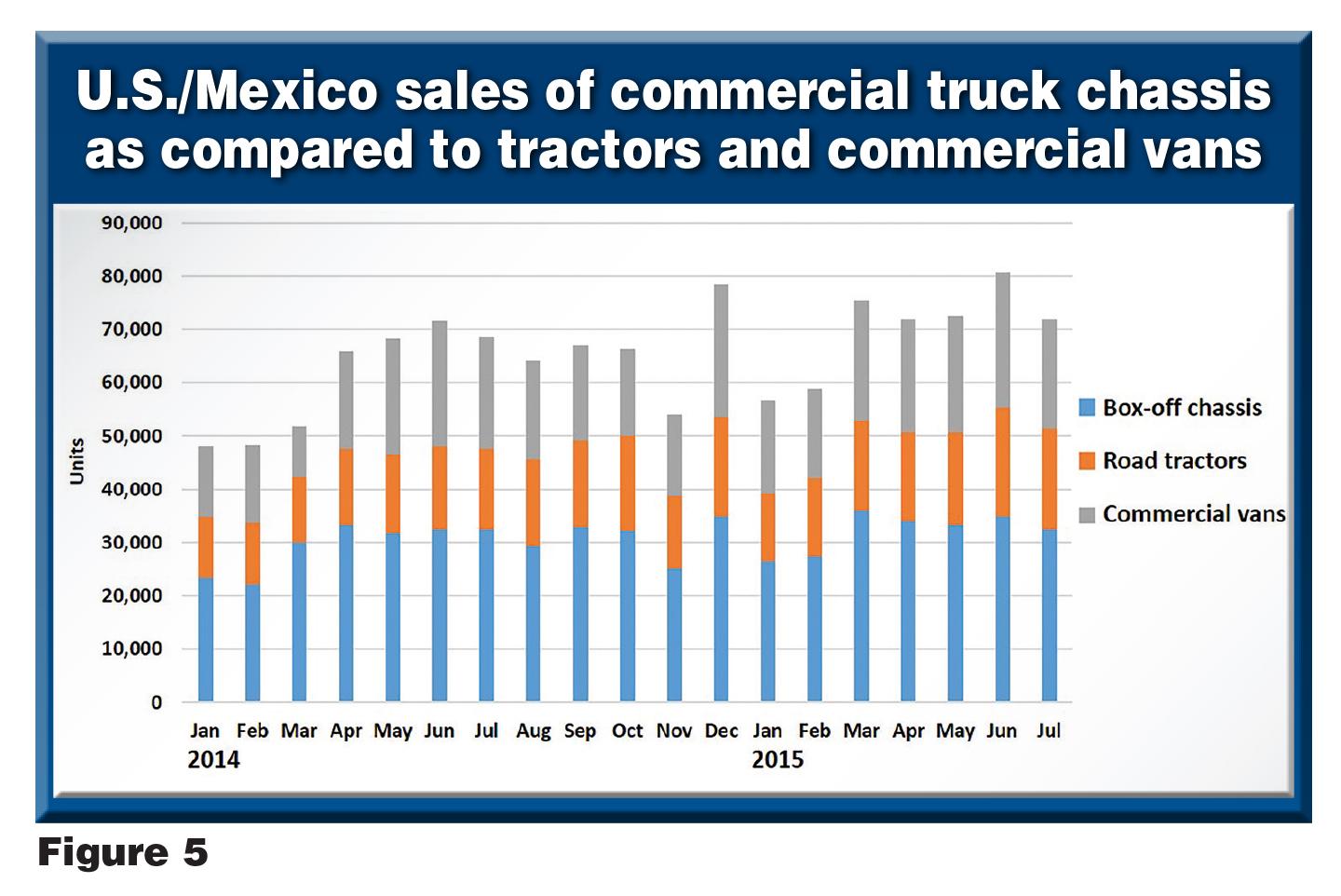 U.S./Mexico sales of commercial truck chassis as compared to tractors and commercial vans

90,000
80,000
70,000
60,000
50,000
40,000
30,000
20,000
10,000
0

Units

Jan Feb Mar Apr May Jun Jul Aug Sep Oct Nov Dec Jan Feb Mar Apr May Jun Jul
2014
2015

Box-off chassis
Road tractors
Commercial vans

Figure 5